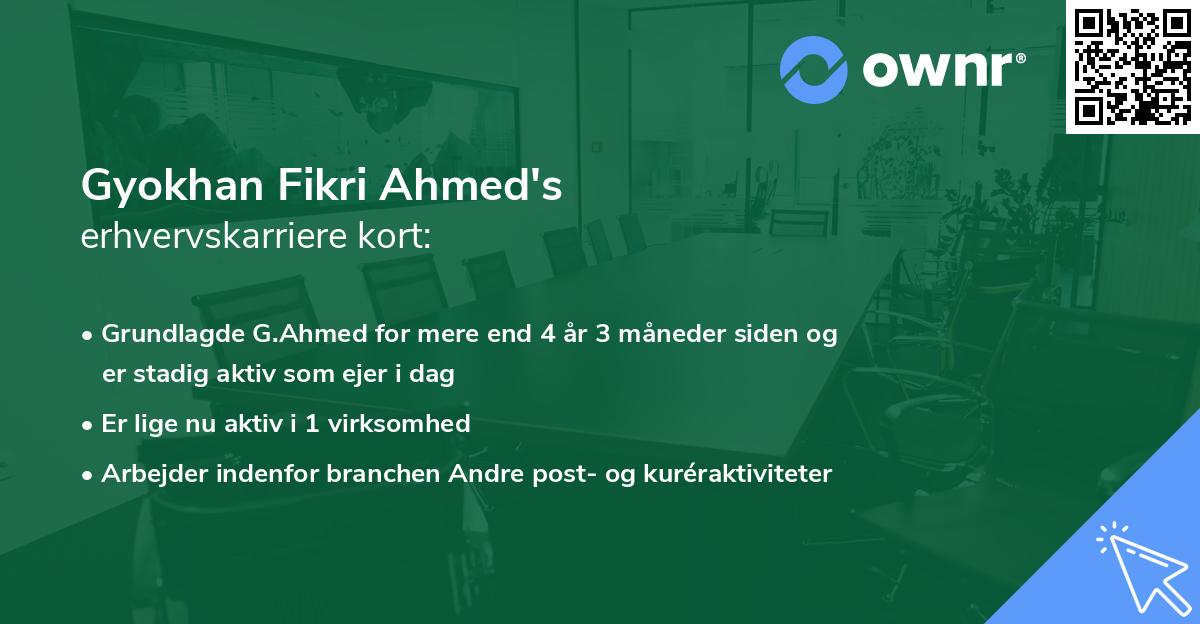 ownr®

Gyokhan Fikri Ahmed's
erhvervskarriere kort:

• Grundlagde G.Ahmed for mere end 4 år 3 måneder siden og er stadig aktiv som ejer i dag
• Er lige nu aktiv i 1 virksomhed
• Arbejder indenfor branchen Andre post- og kuréraktiviteter